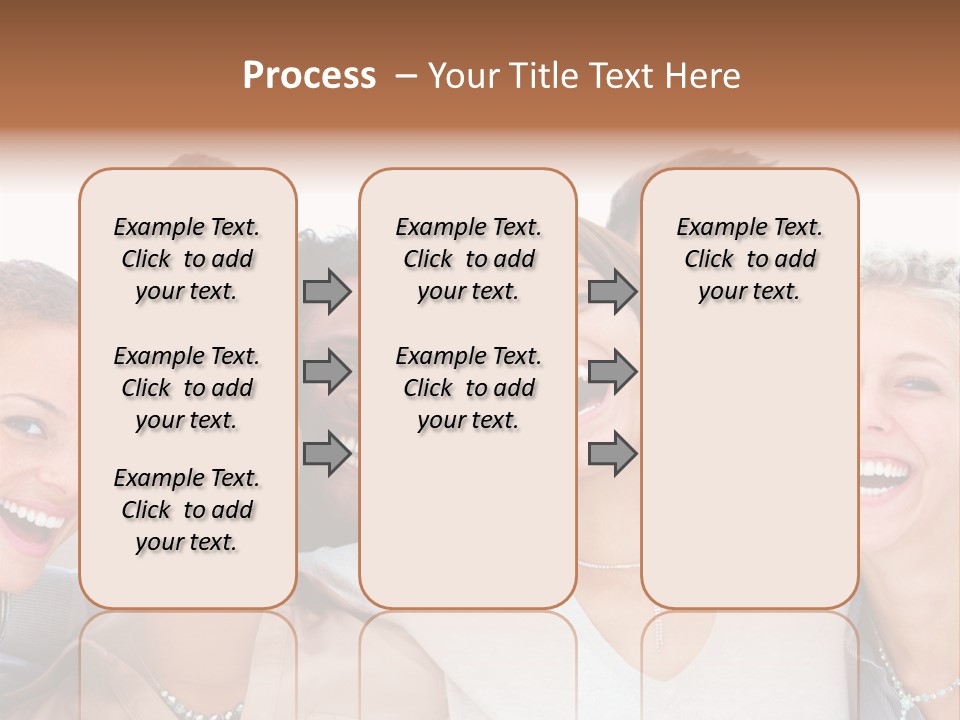 Process – Your Title Text Here

Example Text. Click to add your text.

Example Text. Click to add your text.

Example Text. Click to add your text.

Example Text. Click to add your text.

Example Text. Click to add your text.

Example Text. Click to add your text.